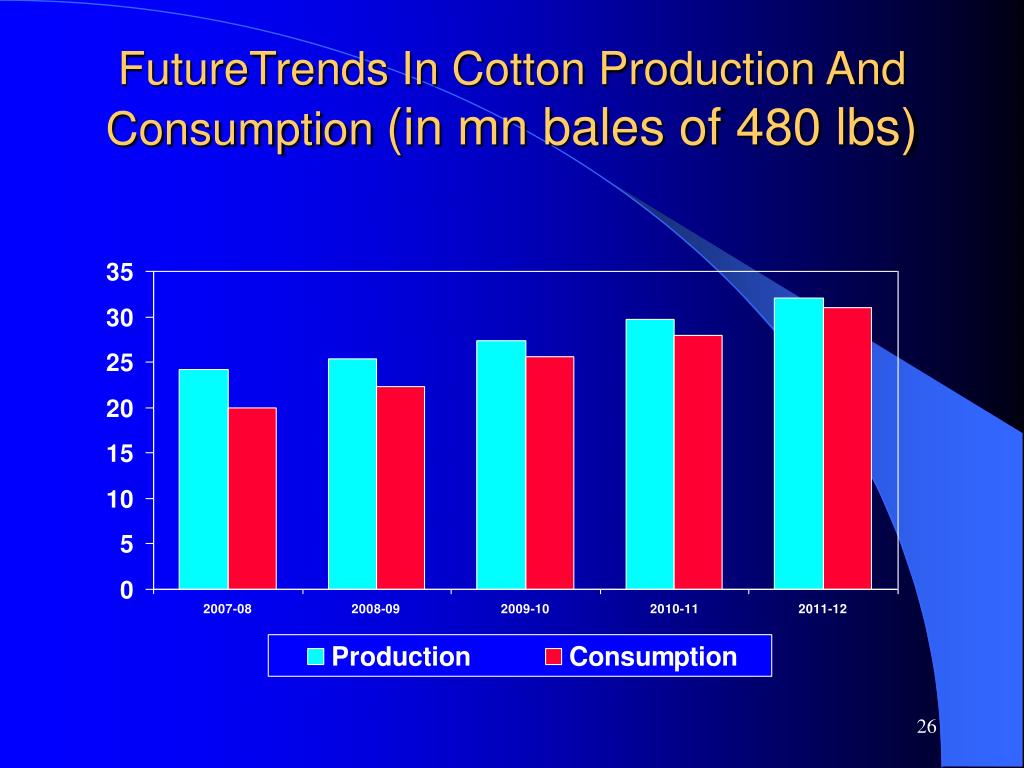 FutureTrends In Cotton Production And Consumption (in mn bales of 480 lbs)

35
30
25
20
15
10
5
0

2007-08
2008-09
2009-10
2010-11
2011-12

Production
Consumption

26